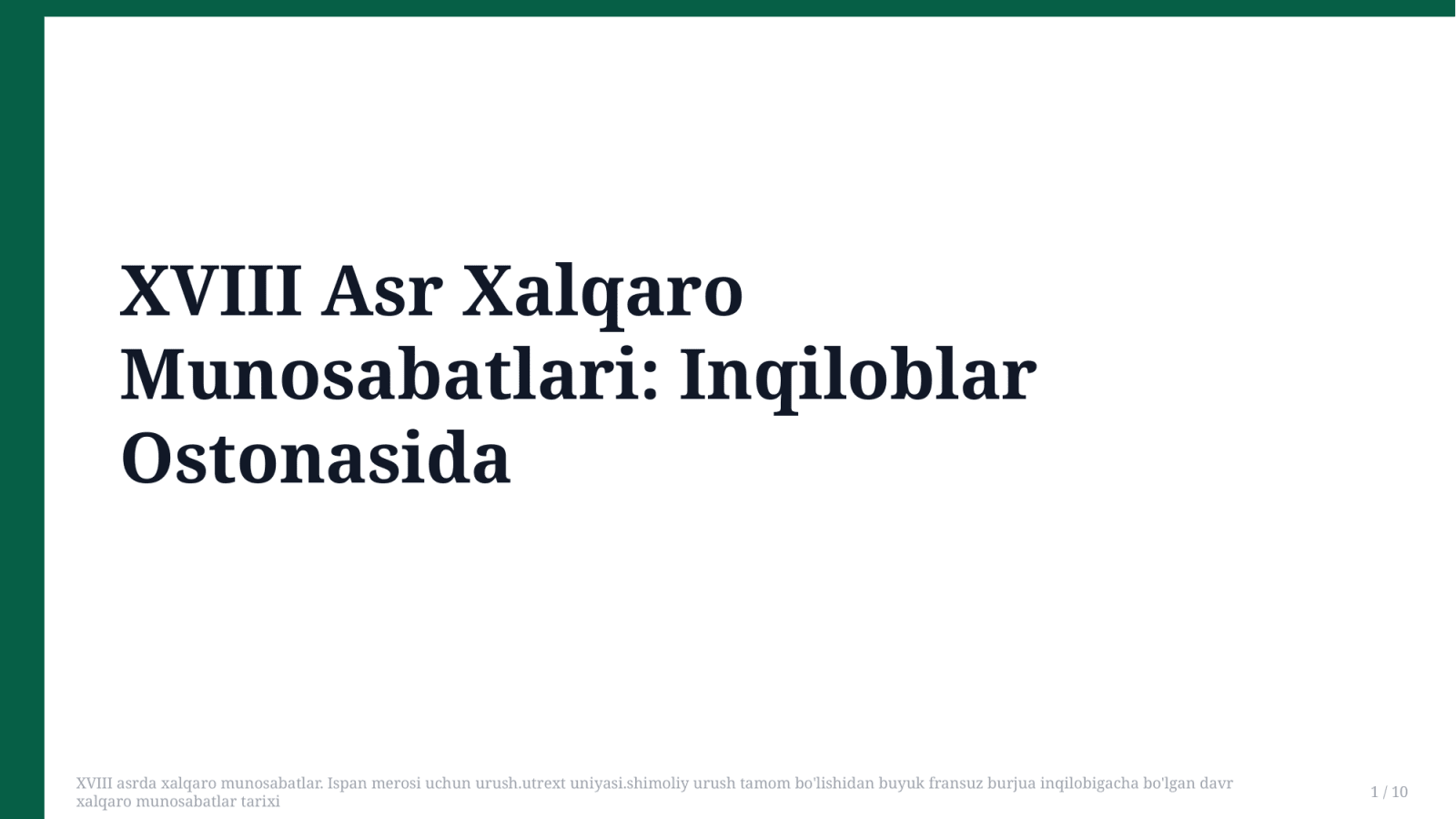 XVIII Asr Xalqaro Munosabatlari: Inqiloblar Ostonasida

XVIII asrda xalqaro munosabatlar. Ispan merosi uchun urush.utrext uniyasi.shimoliy urush tamom bo'lishidan buyuk fransuz burjua inqilobigacha bo'lgan davr xalqaro munosabatlar tarixi

1 / 10